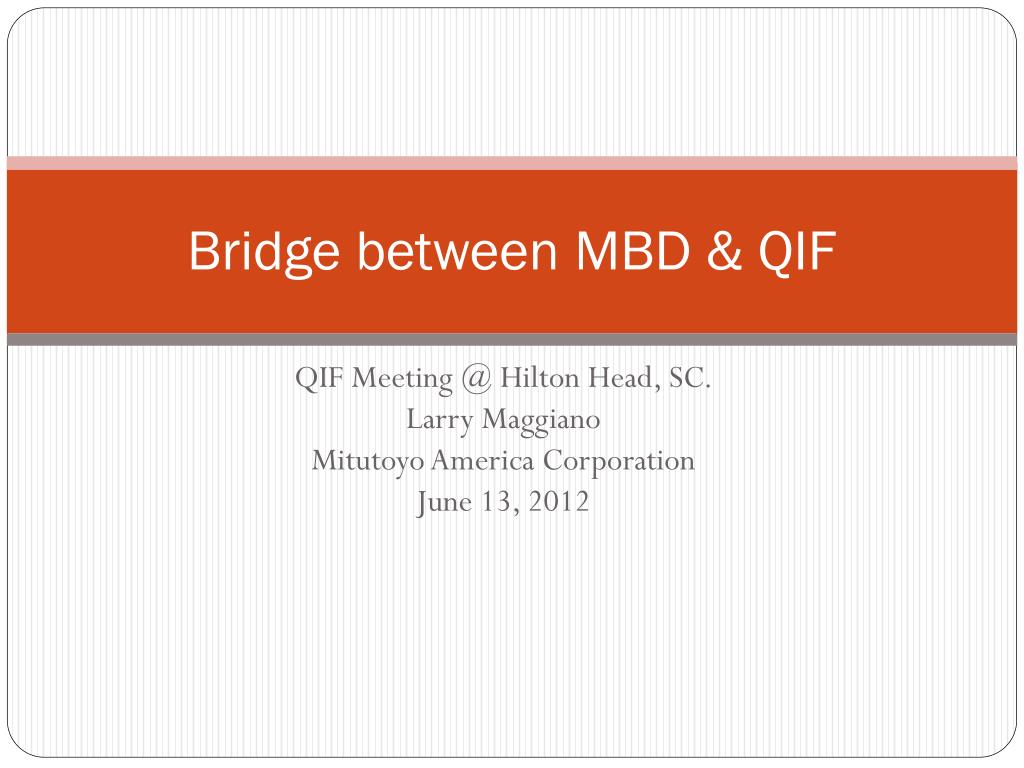 Bridge between MBD & QIF

QIF Meeting @ Hilton Head, SC.
Larry Maggiano
Mitutoyo America Corporation
June 13, 2012